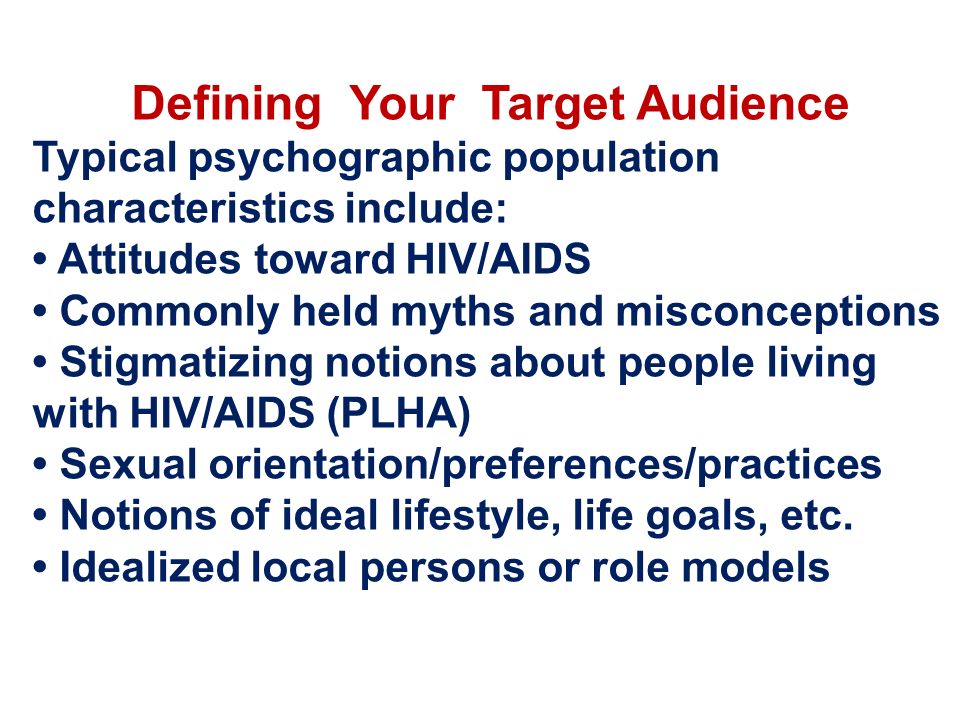 Defining Your Target Audience

Typical psychographic population characteristics include:

• Attitudes toward HIV/AIDS
• Commonly held myths and misconceptions
• Stigmatizing notions about people living with HIV/AIDS (PLHA)
• Sexual orientation/preferences/practices
• Notions of ideal lifestyle, life goals, etc.
• Idealized local persons or role models